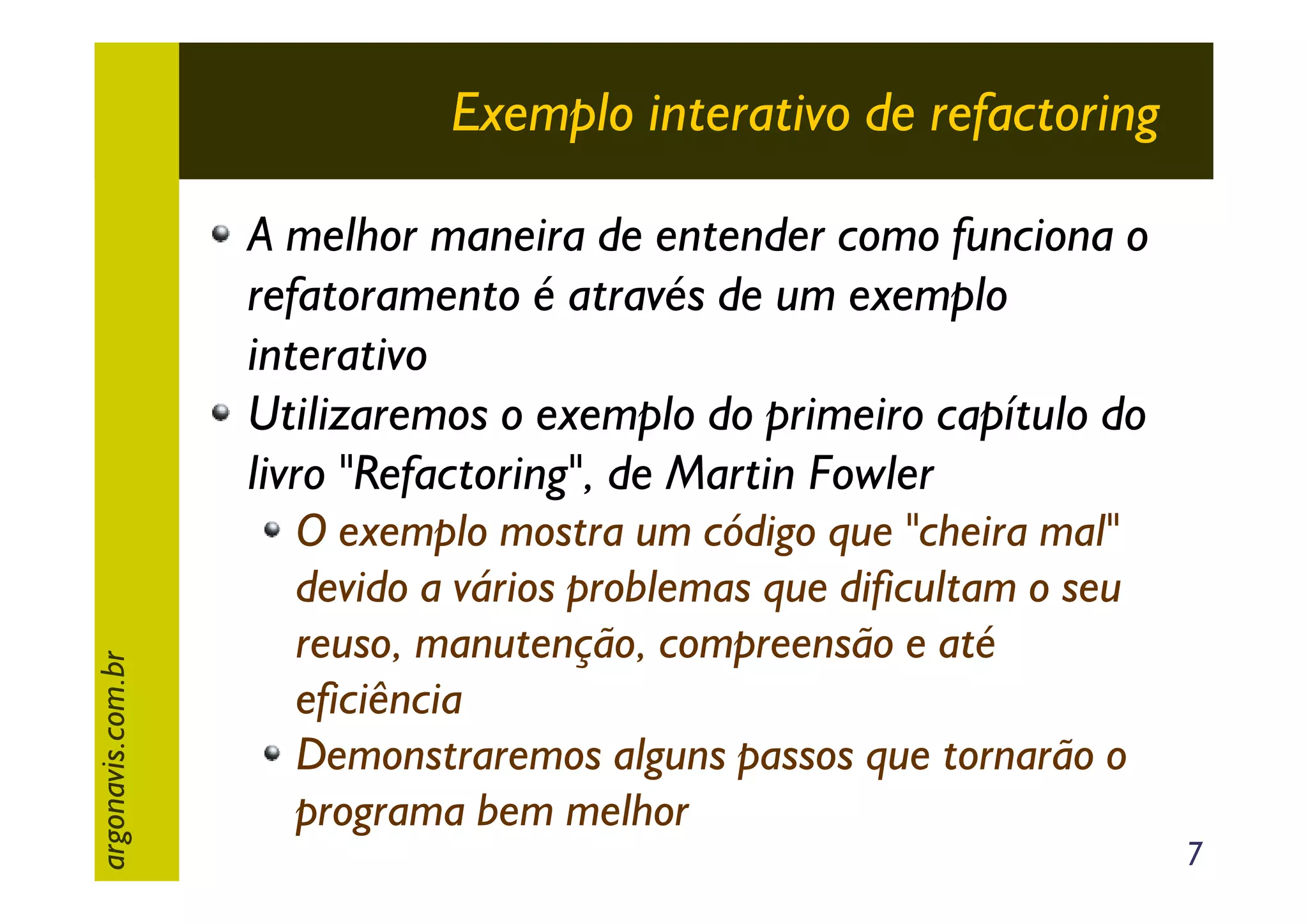 Exemplo interativo de refactoring

A melhor maneira de entender como funciona o refatoramento é através de um exemplo interativo

Utilizaremos o exemplo do primeiro capítulo do livro "Refactoring", de Martin Fowler

O exemplo mostra um código que "cheira mal" devido a vários problemas que dificultam o seu reuso, manutenção, compreensão e até eficiência

Demonstraremos alguns passos que tornarão o programa bem melhor

argonavis.com.br

7